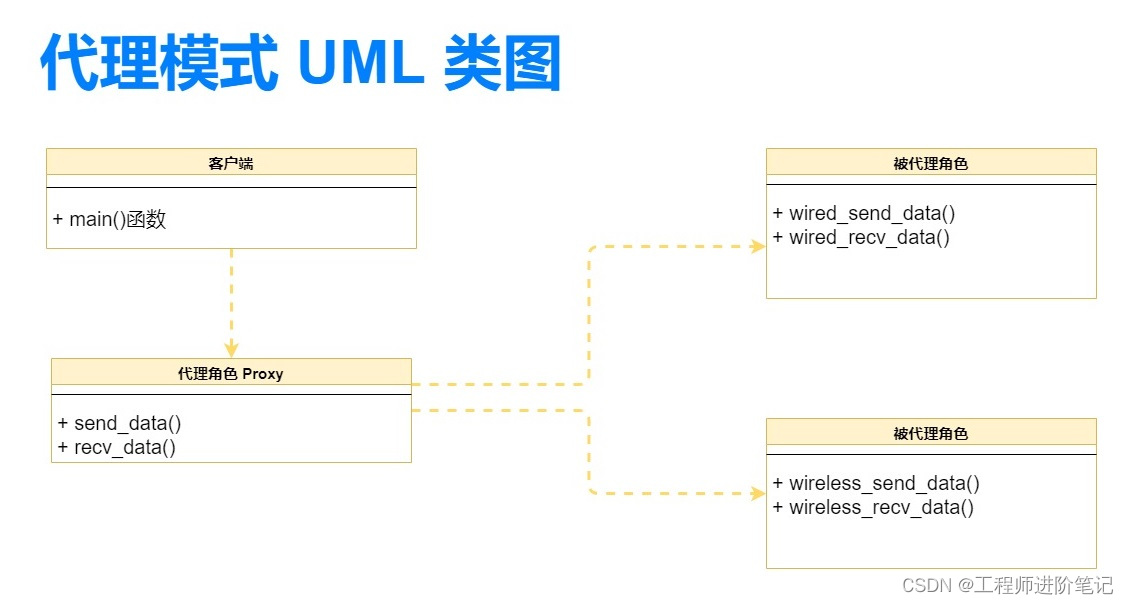 代理模式 UML 类图

客户端

+ main()函数

代理角色 Proxy

+ send_data()
+ recv_data()

被代理角色

+ wired_send_data()
+ wired_recv_data()

被代理角色

+ wireless_send_data()
+ wireless_recv_data()

CSDN @工程师进阶笔记